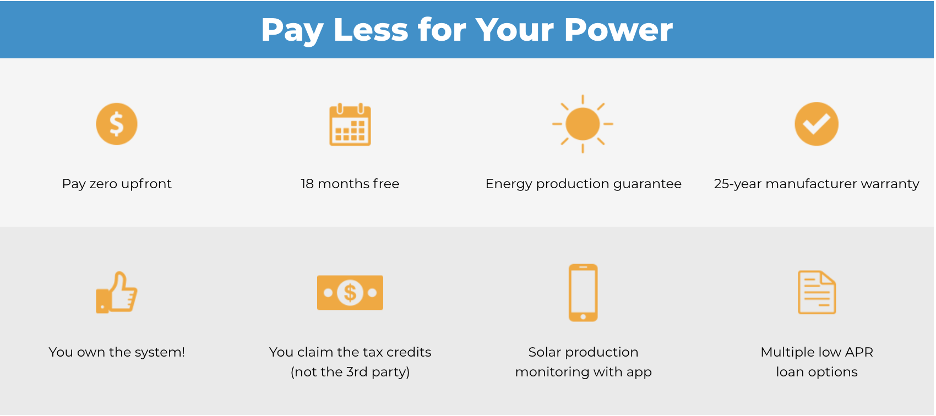 Pay Less for Your Power

Pay zero upfront

18 months free

Energy production guarantee

25-year manufacturer warranty

You own the system!

You claim the tax credits (not the 3rd party)

Solar production monitoring with app

Multiple low APR loan options